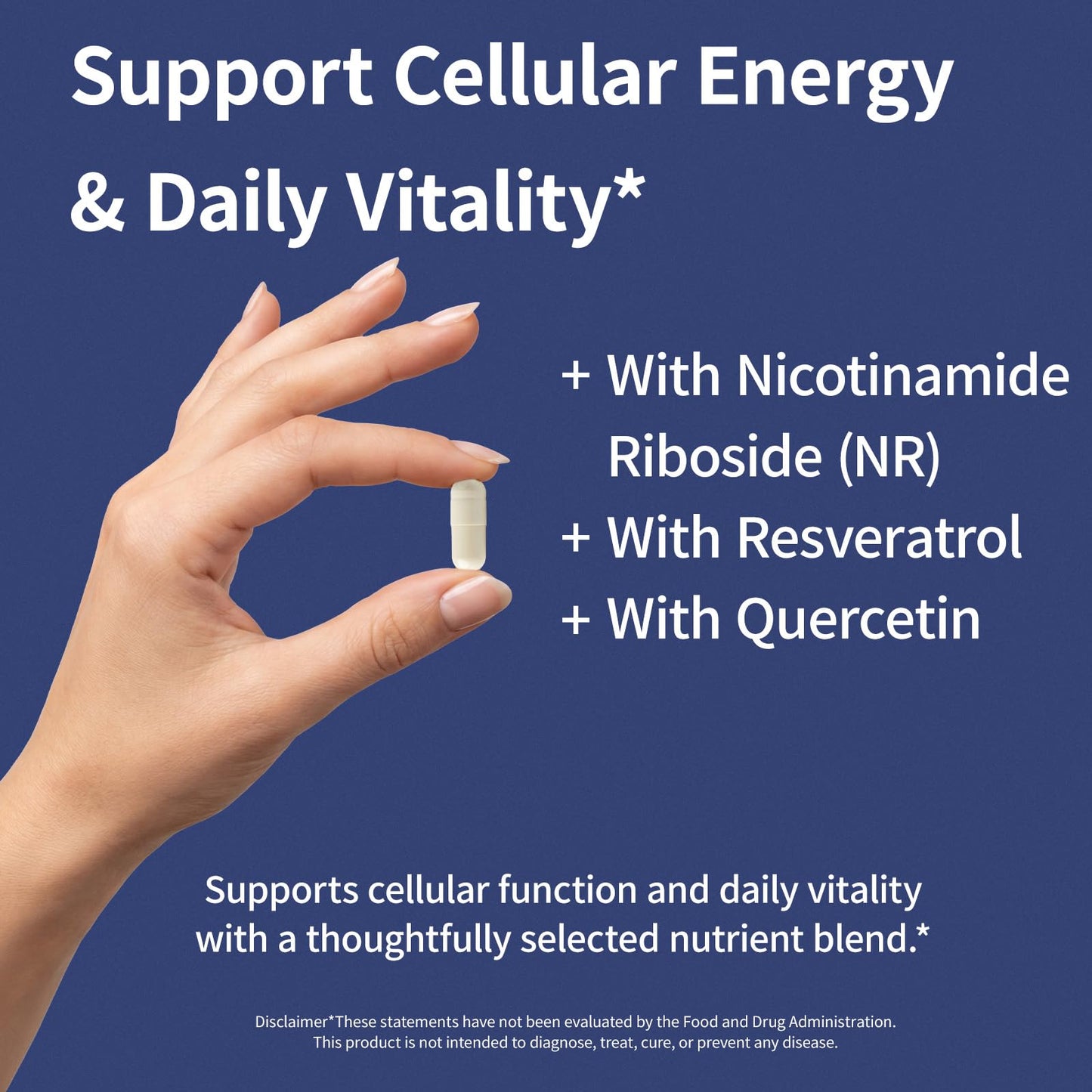 Support Cellular Energy & Daily Vitality*

+ With Nicotinamide Riboside (NR)
+ With Resveratrol
+ With Quercetin

Supports cellular function and daily vitality with a thoughtfully selected nutrient blend.*

Disclaimer*These statements have not been evaluated by the Food and Drug Administration. This product is not intended to diagnose, treat, cure, or prevent any disease.